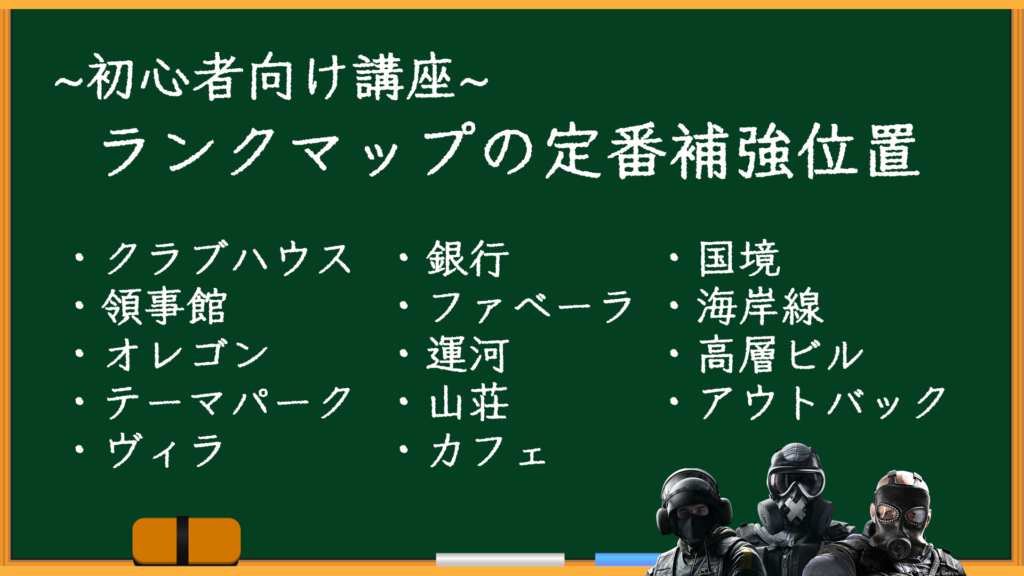 ~初心者向け講座~
ランクマップの定番補強位置

・クラブハウス
・領事館
・オレゴン
・テーマパーク
・ヴィラ

・銀行
・ファベーラ
・運河
・山荘
・カフェ

・国境
・海岸線
・高層ビル
・アウトバック